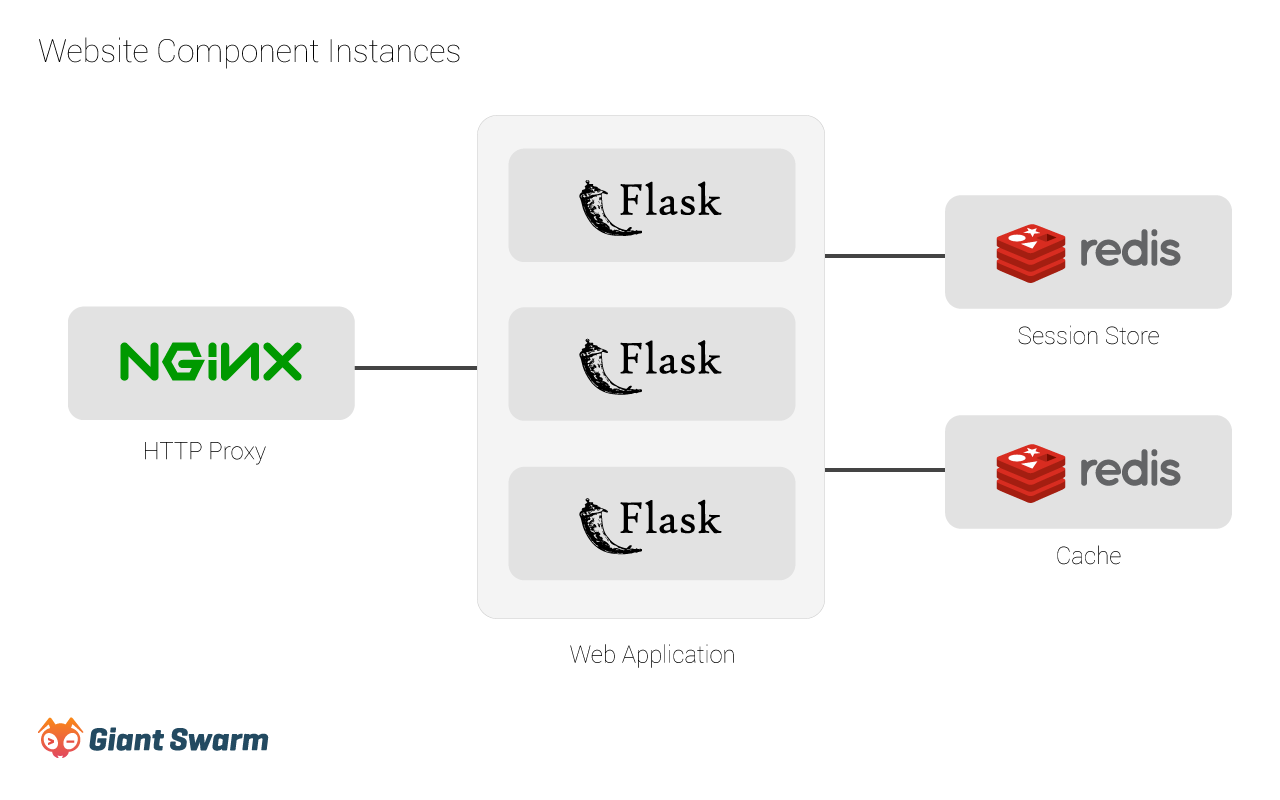 Website Component Instances

NGINX

HTTP Proxy

Flask

Flask

Flask

Web Application

redis

Session Store

redis

Cache

Giant Swarm